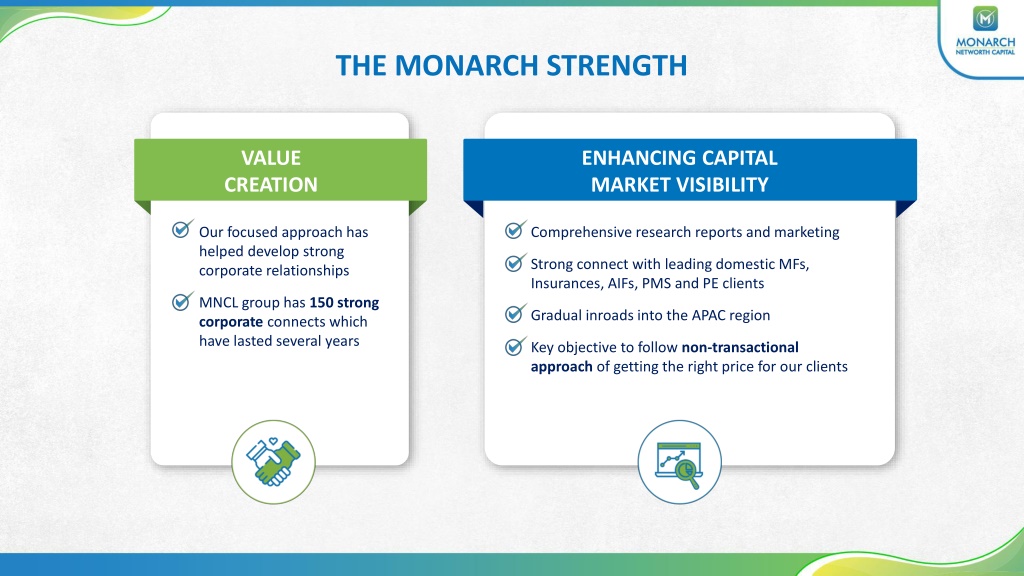 MONARCH
NETWORTH CAPITAL

THE MONARCH STRENGTH

VALUE CREATION

Our focused approach has helped develop strong corporate relationships

MNCL group has 150 strong corporate connects which have lasted several years

ENHANCING CAPITAL MARKET VISIBILITY

Comprehensive research reports and marketing

Strong connect with leading domestic MFs, Insurances, AIFs, PMS and PE clients

Gradual inroads into the APAC region

Key objective to follow non-transactional approach of getting the right price for our clients